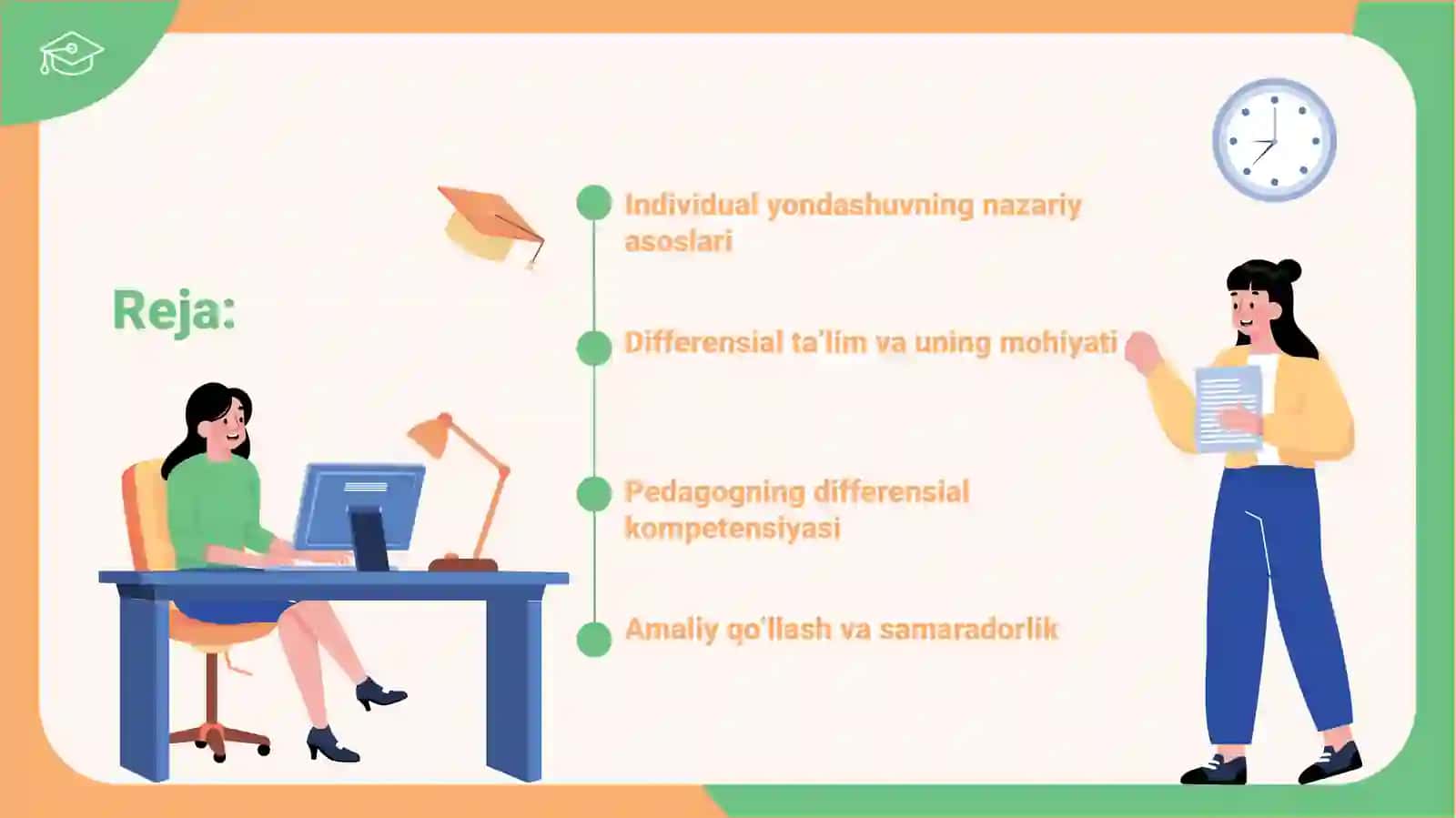 Reja:

Individual yondashuvning nazariy asoslari

Differensial ta'lim va uning mohiyati

Pedagogning differensial kompetensiyasi

Amaliy qo'llash va samaradorlik